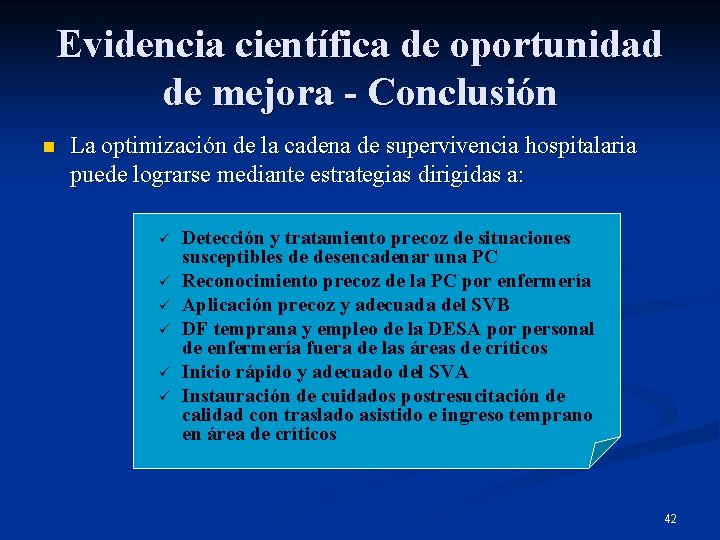 Evidencia científica de oportunidad de mejora - Conclusión

• La optimización de la cadena de supervivencia hospitalaria puede lograrse mediante estrategias dirigidas a:

✓ Detección y tratamiento precoz de situaciones susceptibles de desencadenar una PC
✓ Reconocimiento precoz de la PC por enfermería
✓ Aplicación precoz y adecuada del SVB
✓ DF temprana y empleo de la DESA por personal de enfermería fuera de las áreas de críticos
✓ Inicio rápido y adecuado del SVA
✓ Instauración de cuidados postresucitación de calidad con traslado asistido e ingreso temprano en área de críticos

42